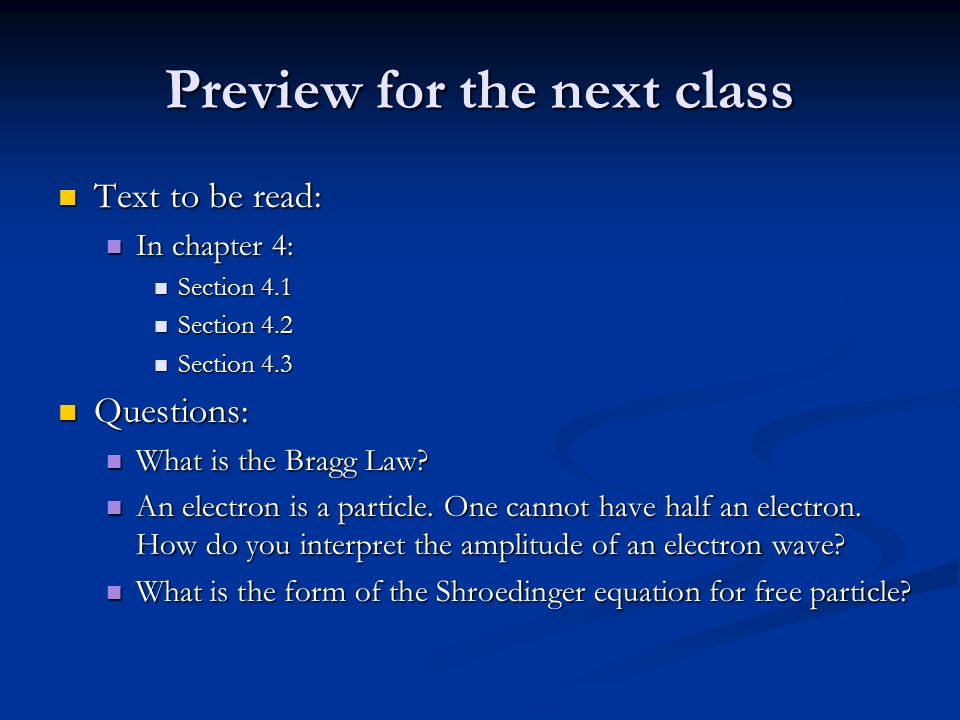 Preview for the next class

Text to be read:

In chapter 4:

Section 4.1

Section 4.2

Section 4.3

Questions:

What is the Bragg Law?

An electron is a particle. One cannot have half an electron. How do you interpret the amplitude of an electron wave?

What is the form of the Shroedinger equation for free particle?